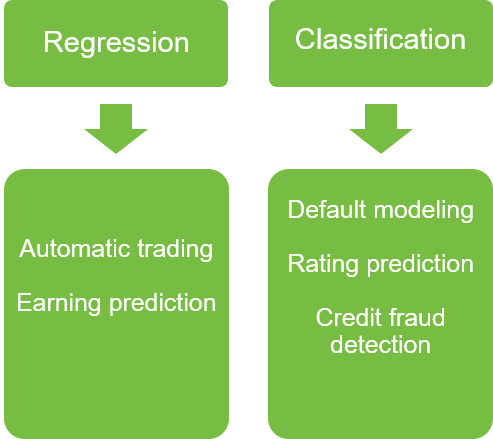 Regression

Automatic trading

Earning prediction

Classification

Default modeling

Rating prediction

Credit fraud detection